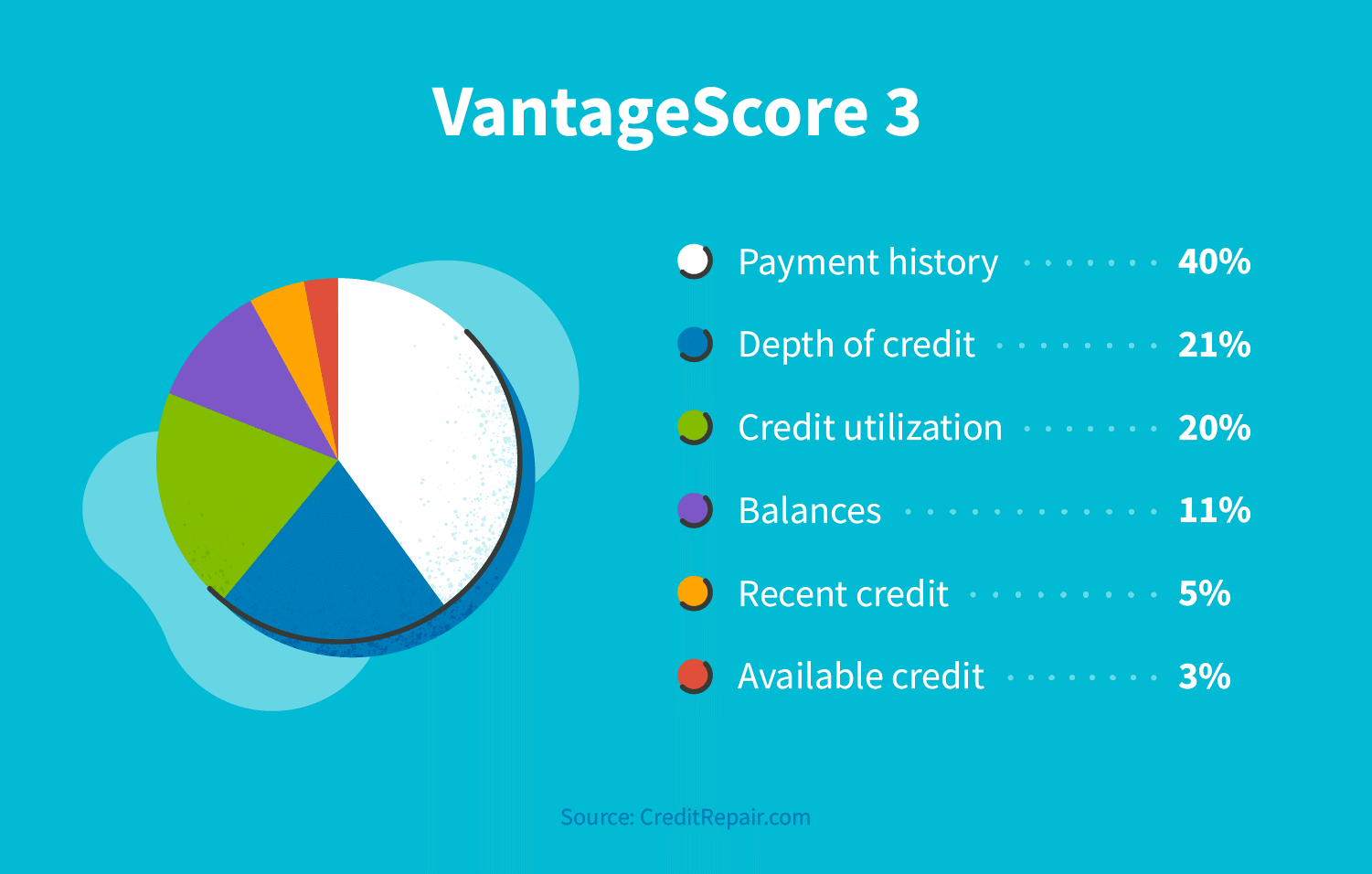 VantageScore 3

Payment history 40%

Depth of credit 21%

Credit utilization 20%

Balances 11%

Recent credit 5%

Available credit 3%

Source: CreditRepair.com